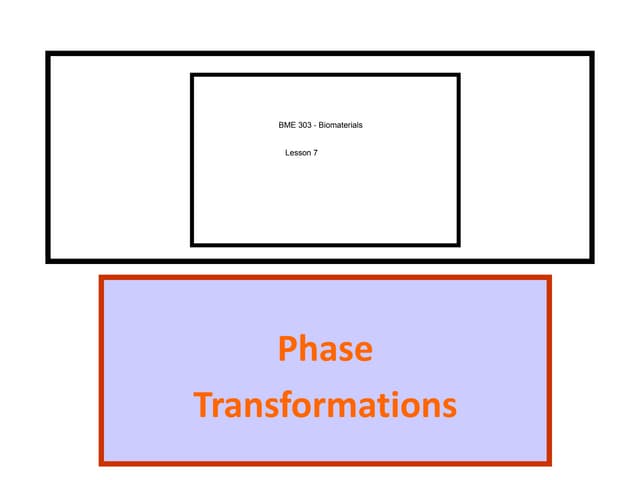 BME 303 - Biomaterials

Lesson 7

Phase Transformations